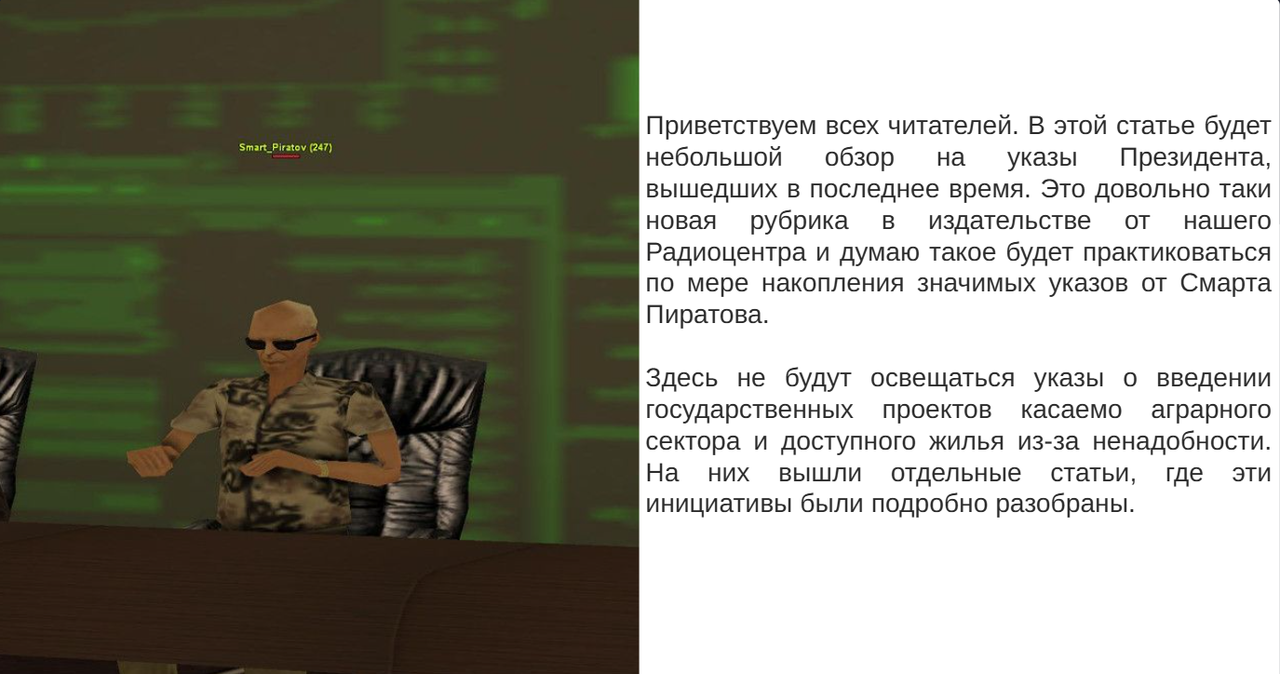 Smart_Piratov (247)

Приветствуем всех читателей. В этой статье будет небольшой обзор на указы Президента, вышедших в последнее время. Это довольно таки новая рубрика в издательстве от нашего Радиоцентра и думаю такое будет практиковаться по мере накопления значимых указов от Смарта Пиратова.

Здесь не будут освещаться указы о введении государственных проектов касаемо аграрного сектора и доступного жилья из-за ненадобности. На них вышли отдельные статьи, где эти инициативы были подробно разобраны.